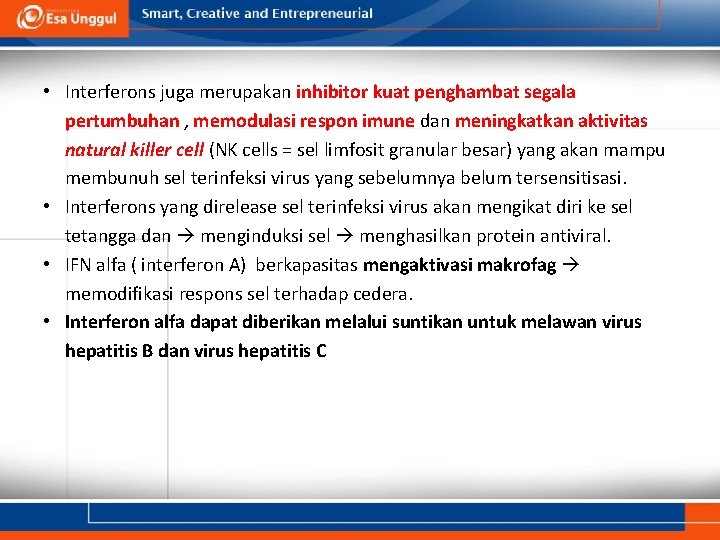 Esa Unggul

Smart, Creative and Entrepreneurial

• Interferons juga merupakan inhibitor kuat penghambat segala pertumbuhan , memodulasi respon imune dan meningkatkan aktivitas natural killer cell (NK cells = sel limfosit granular besar) yang akan mampu membunuh sel terinfeksi virus yang sebelumnya belum tersensitisasi.

• Interferons yang direlease sel terinfeksi virus akan mengikat diri ke sel tetangga dan → menginduksi sel → menghasilkan protein antiviral.

• IFN alfa ( interferon A) berkapasitas mengaktivasi makrofag → memodifikasi respons sel terhadap cedera.

• Interferon alfa dapat diberikan melalui suntikan untuk melawan virus hepatitis B dan virus hepatitis C